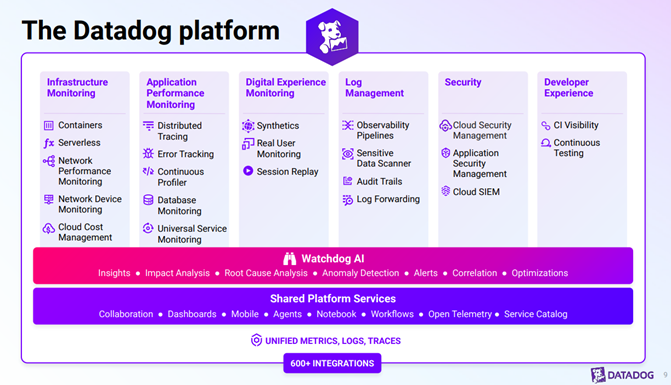 The Datadog platform

Infrastructure Monitoring

Containers

Serverless

Network Performance Monitoring

Network Device Monitoring

Cloud Cost Management

Application Performance Monitoring

Distributed Tracing

Error Tracking

Continuous Profiler

Database Monitoring

Universal Service Monitoring

Digital Experience Monitoring

Synthetics

Real User Monitoring

Session Replay

Log Management

Observability Pipelines

Sensitive Data Scanner

Audit Trails

Log Forwarding

Security

Cloud Security Management

Application Security Management

Cloud SIEM

Developer Experience

CI Visibility

Continuous Testing

Watchdog AI

Insights • Impact Analysis • Root Cause Analysis • Anomaly Detection • Alerts • Correlation • Optimizations

Shared Platform Services

Collaboration • Dashboards • Mobile • Agents • Notebook • Workflows • Open Telemetry • Service Catalog

UNIFIED METRICS, LOGS, TRACES

600+ INTEGRATIONS

DATADOG 9